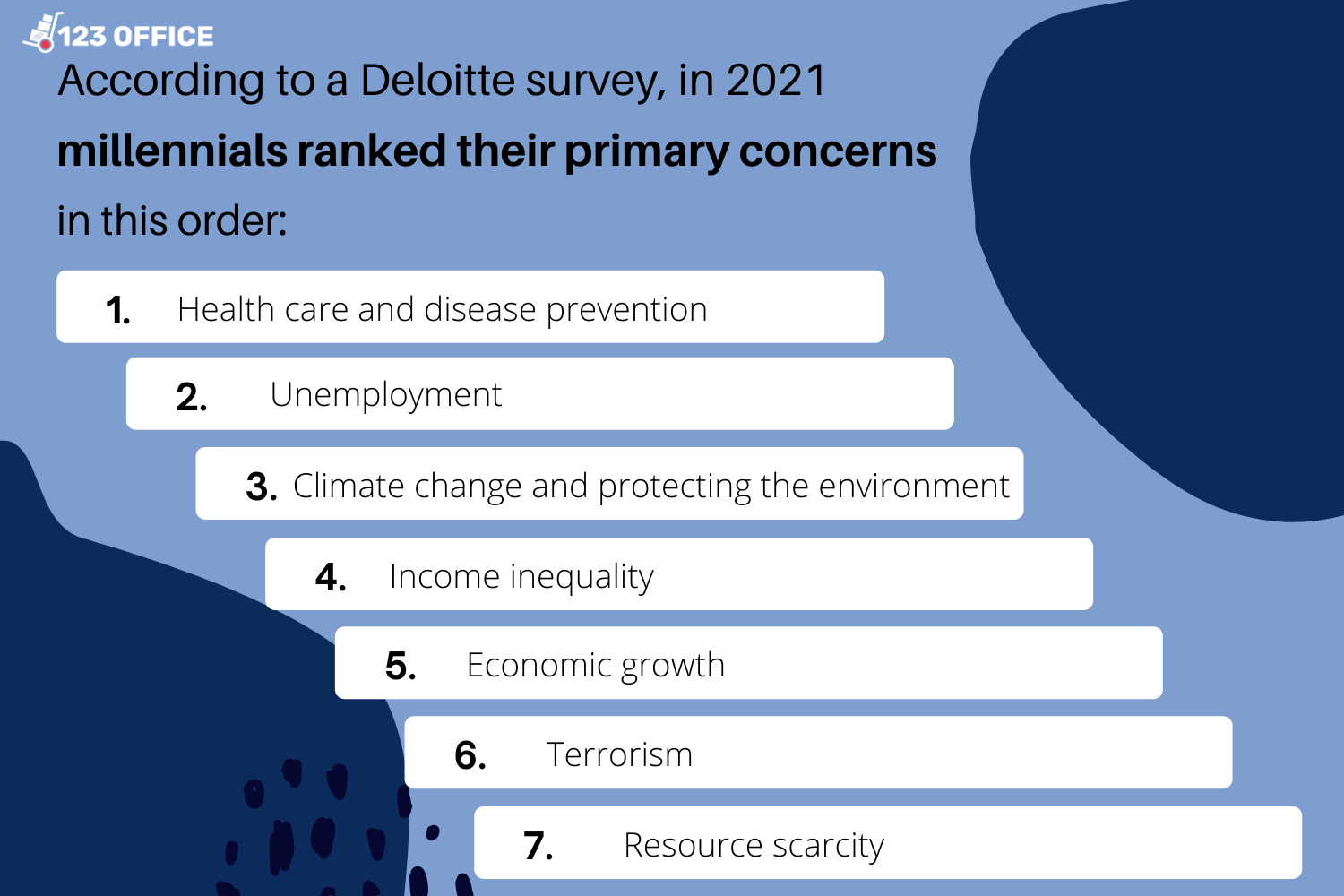 123 OFFICE

According to a Deloitte survey, in 2021 millennials ranked their primary concerns in this order:

1. Health care and disease prevention
2. Unemployment
3. Climate change and protecting the environment
4. Income inequality
5. Economic growth
6. Terrorism
7. Resource scarcity